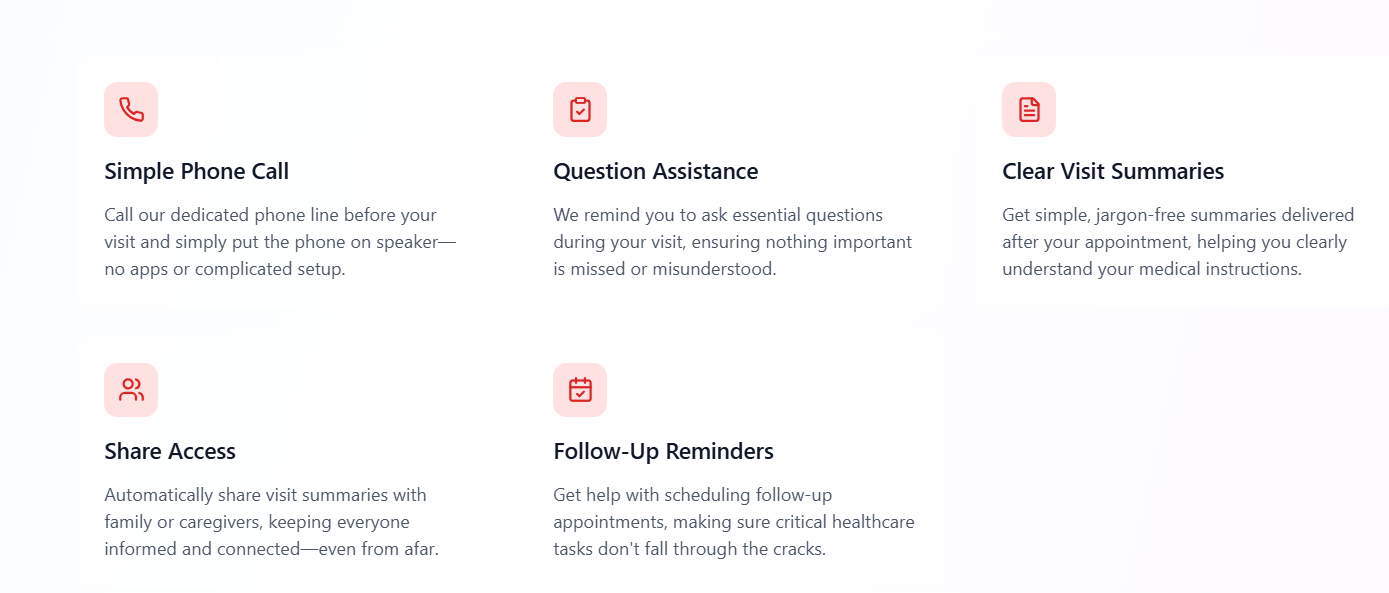 Simple Phone Call

Call our dedicated phone line before your visit and simply put the phone on speaker—no apps or complicated setup.

Question Assistance

We remind you to ask essential questions during your visit, ensuring nothing important is missed or misunderstood.

Clear Visit Summaries

Get simple, jargon-free summaries delivered after your appointment, helping you clearly understand your medical instructions.

Share Access

Automatically share visit summaries with family or caregivers, keeping everyone informed and connected—even from afar.

Follow-Up Reminders

Get help with scheduling follow-up appointments, making sure critical healthcare tasks don't fall through the cracks.